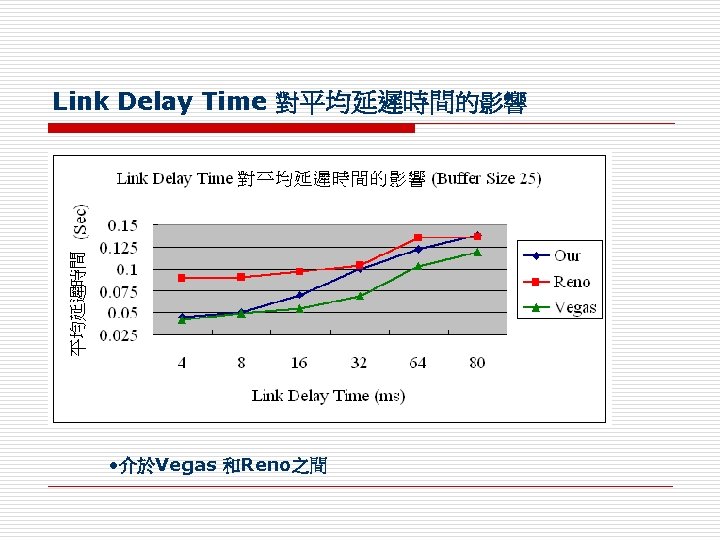 Link Delay Time 對平均延遲時間的影響

Link Delay Time 對平均延遲時間的影響 (Buffer Size 25)

平均延遲時間 (Sec)

0.15
0.125
0.1
0.075
0.05
0.025

4 8 16 32 64 80

Link Delay Time (ms)

Our
Reno
Vegas

•介於Vegas 和Reno之間